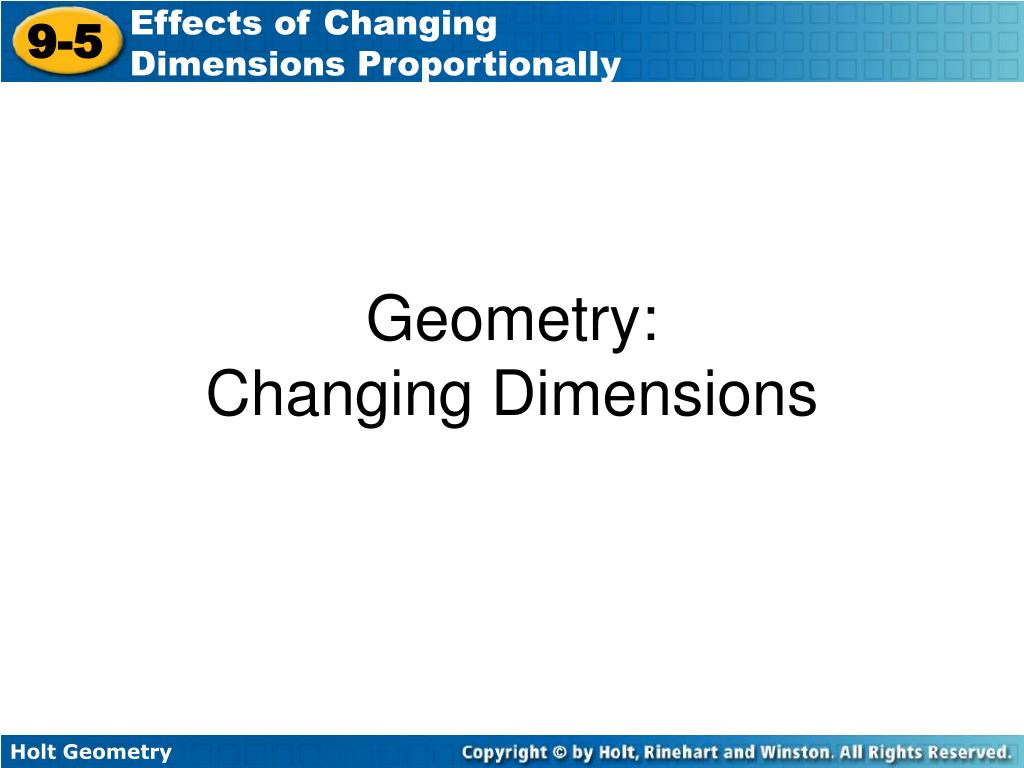 9-5 Effects of Changing Dimensions Proportionally

Geometry:
Changing Dimensions

Holt Geometry

Copyright © by Holt, Rinehart and Winston. All Rights Reserved.